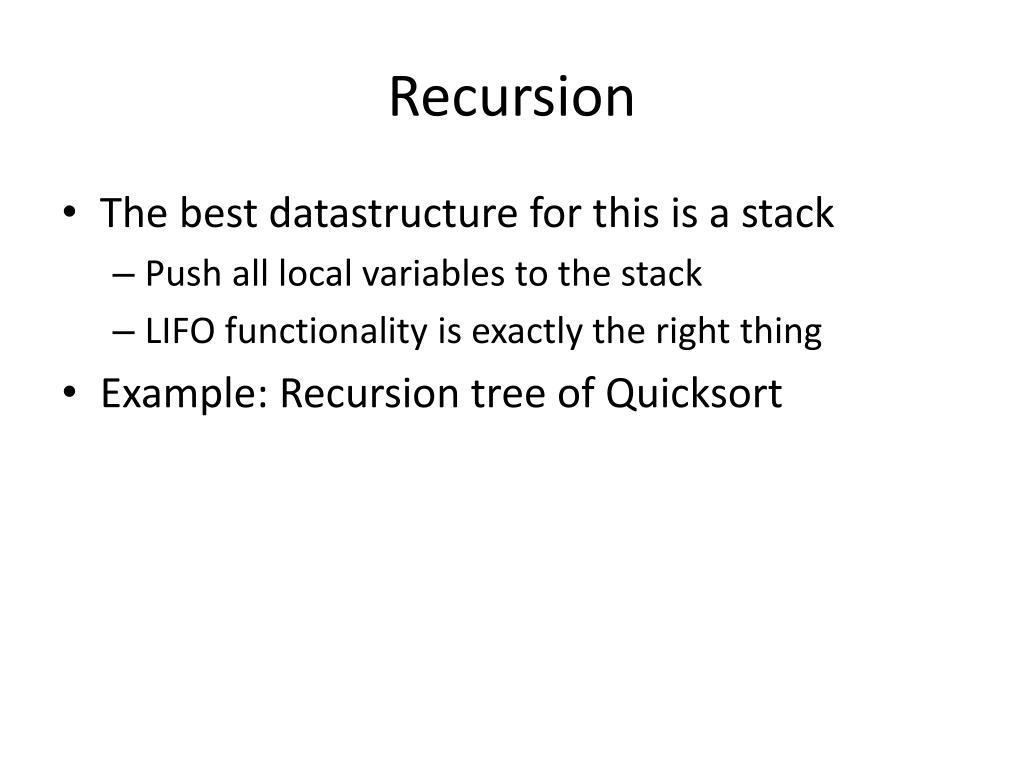 Recursion

• The best datastructure for this is a stack
– Push all local variables to the stack
– LIFO functionality is exactly the right thing
• Example: Recursion tree of Quicksort